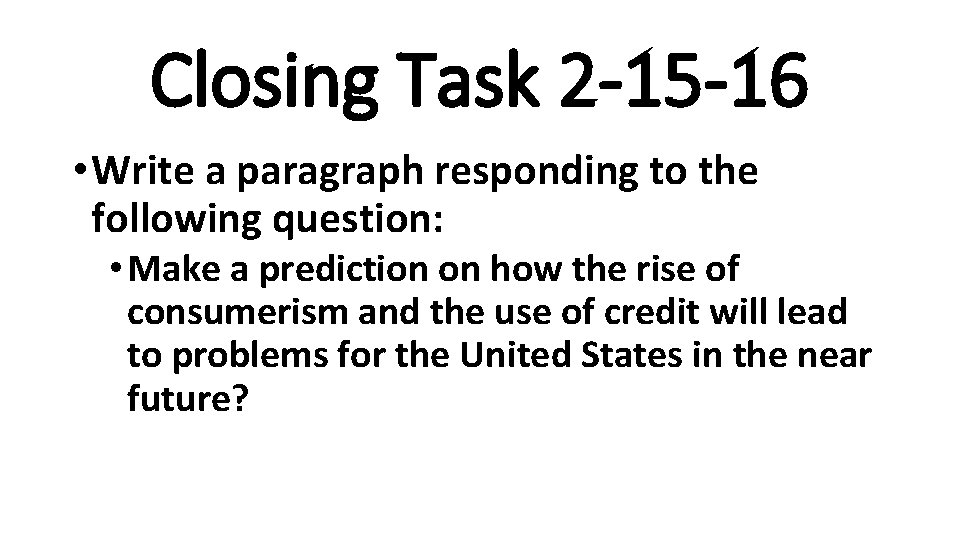 Closing Task 2-15-16

• Write a paragraph responding to the following question:

• Make a prediction on how the rise of consumerism and the use of credit will lead to problems for the United States in the near future?